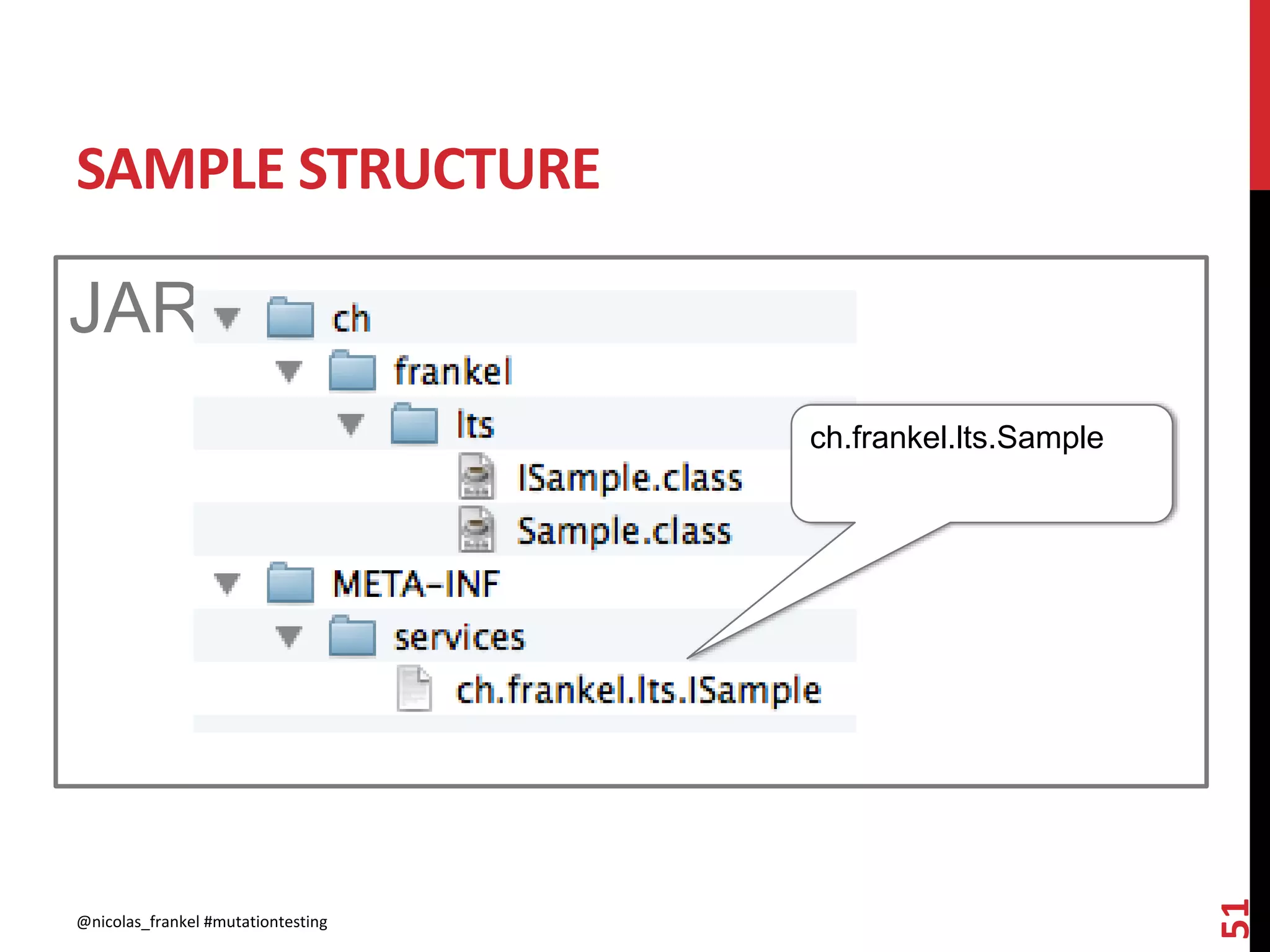 SAMPLE STRUCTURE

JAR

ch
frankel
lts
ISample.class
Sample.class
META-INF
services
ch.frankel.lts.ISample

ch.frankel.lts.Sample

@nicolas_frankel #mutationtesting

51